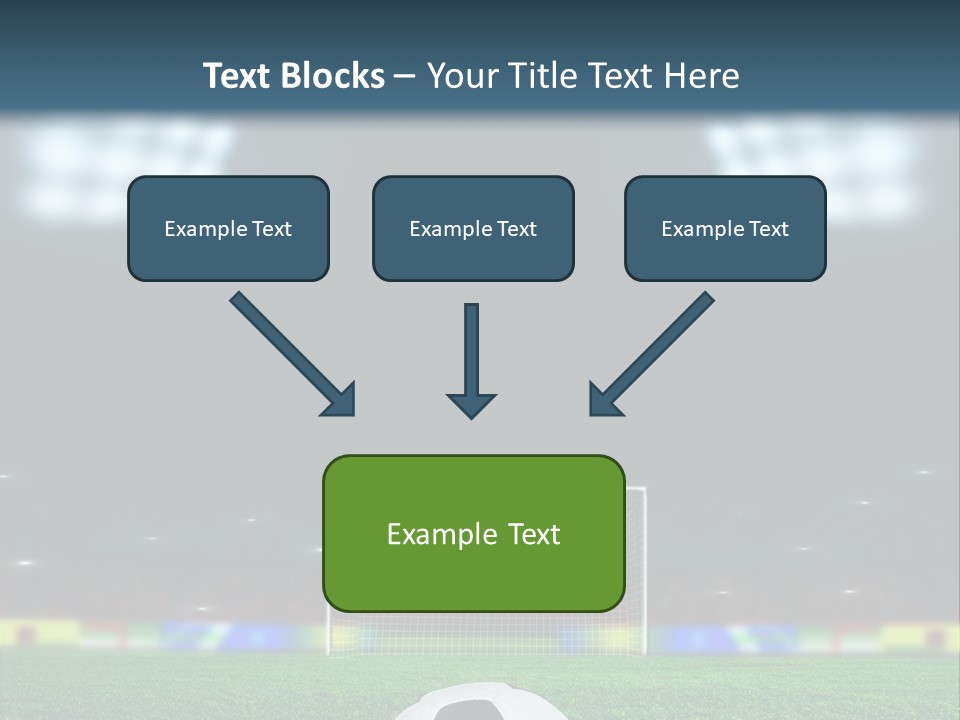 Text Blocks – Your Title Text Here

Example Text

Example Text

Example Text

Example Text